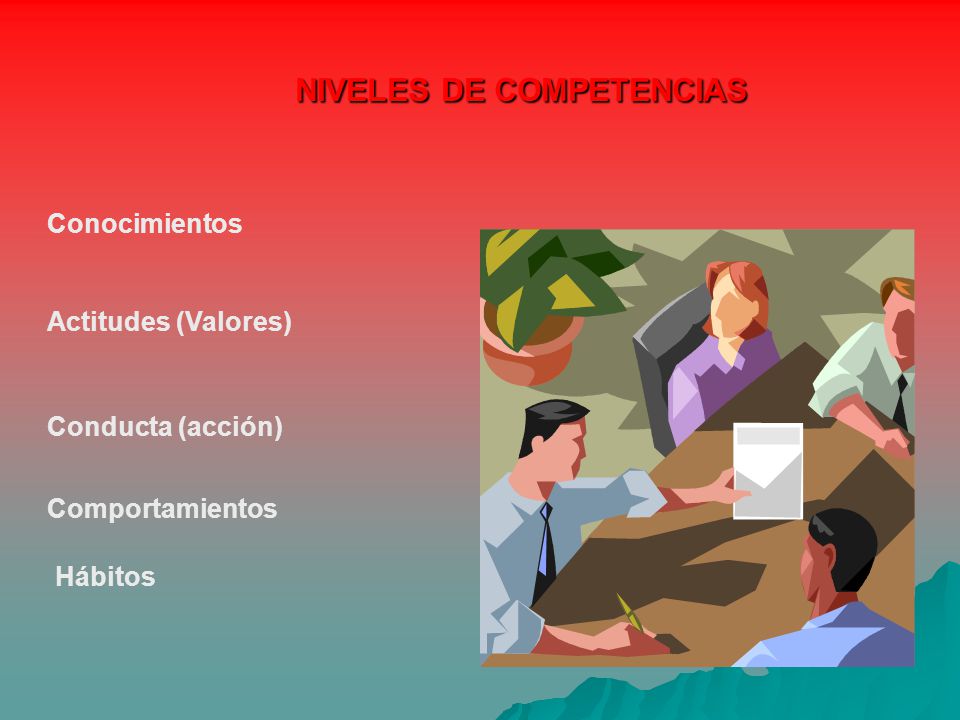 NIVELES DE COMPETENCIAS

Conocimientos

Actitudes (Valores)

Conducta (acción)

Comportamientos

Hábitos